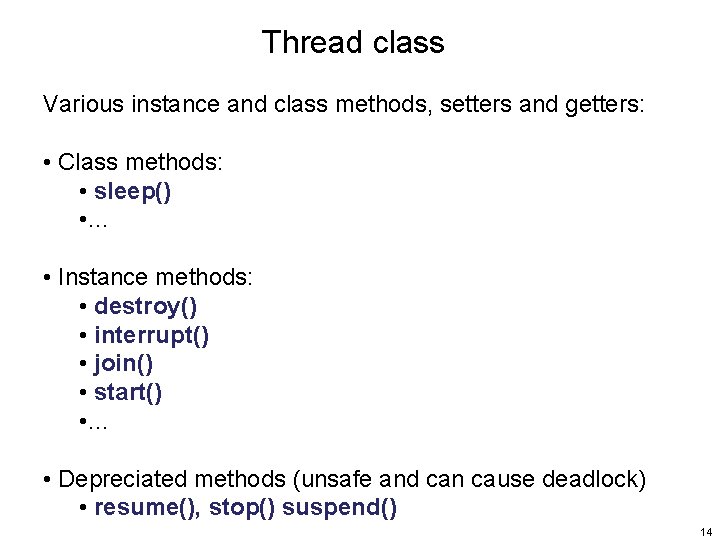 Thread class

Various instance and class methods, setters and getters:

• Class methods:
  • sleep()
  •...

• Instance methods:
  • destroy()
  • interrupt()
  • join()
  • start()
  •...

• Depreciated methods (unsafe and can cause deadlock)
  • resume(), stop() suspend()

14